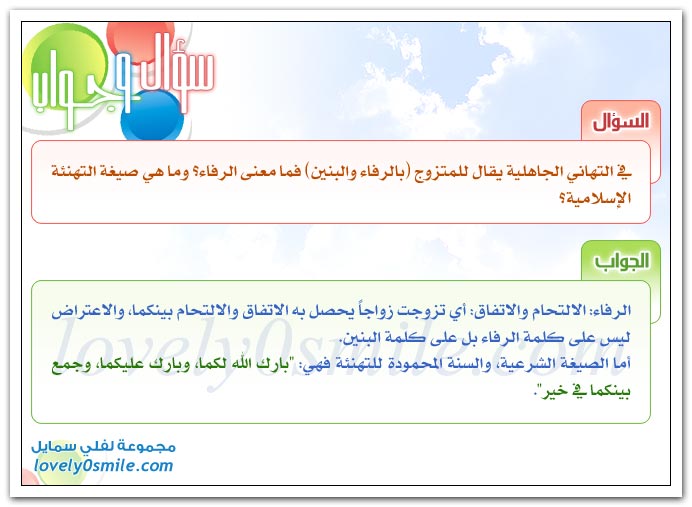 سؤال وجواب

السؤال

في التهاني الجاهلية يقال للمتزوج (بالرفاء والبنين) فما معنى الرفاء؟ وما هي صيغة التهنئة الإسلامية؟

الجواب

الرفاء: الالتحام والاتفاق: أي تزوجت زواجاً يحصل به الاتفاق والالتحام بينكما، والاعتراض ليس على كلمة الرفاء بل على كلمة البنين.
أما الصيغة الشرعية، والسنة المحمودة للتهنئة فهي: "بارك الله لكما، وبارك عليكما، وجمع بينكما في خير".

lovely0smile.com

مجموعة لفلي سمايل
lovely0smile.com